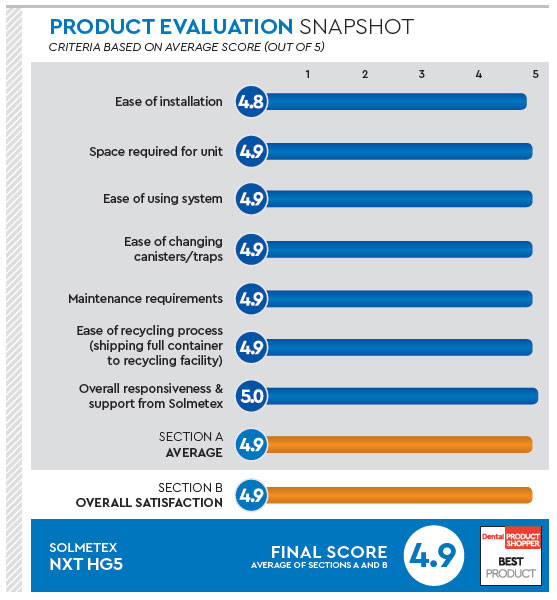 PRODUCT EVALUATION SNAPSHOT
CRITERIA BASED ON AVERAGE SCORE (OUT OF 5)

1 2 3 4 5

Ease of installation 4.8

Space required for unit 4.9

Ease of using system 4.9

Ease of changing canisters/traps 4.9

Maintenance requirements 4.9

Ease of recycling process (shipping full container to recycling facility) 4.9

Overall responsiveness & support from Solmetex 5.0

SECTION A AVERAGE 4.9

SECTION B OVERALL SATISFACTION 4.9

SOLMETEX
NXT HG5

FINAL SCORE
AVERAGE OF SECTIONS A AND B
4.9

Dental PRODUCT SHOPPER
BEST
PRODUCT